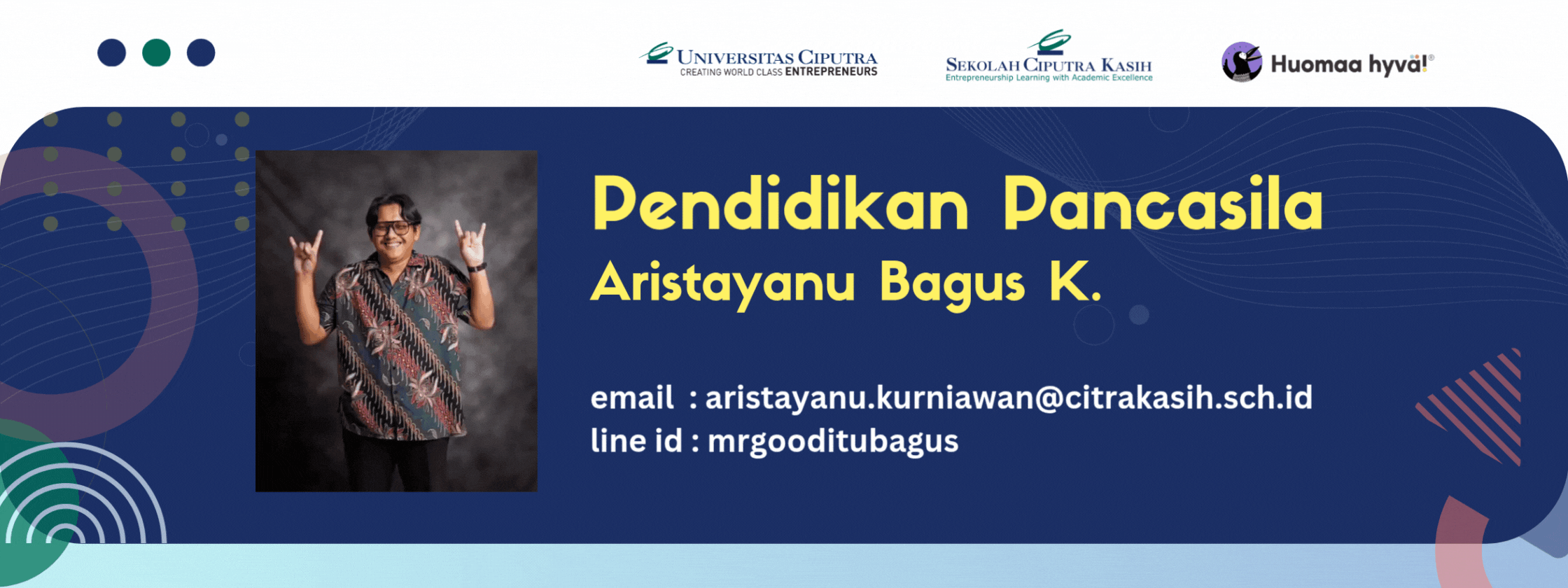 UNIVERSITAS CIPUTRA
CREATING WORLD CLASS ENTREPRENEURS

SEKOLAH CIPUTRA KASIH
Entrepreneurship Learning with Academic Excellence

Huomaa hyvä!®

Pendidikan Pancasila
Aristayanu Bagus K.

email : aristayanu.kurniawan@citrakasih.sch.id
line id : mrgooditubagus